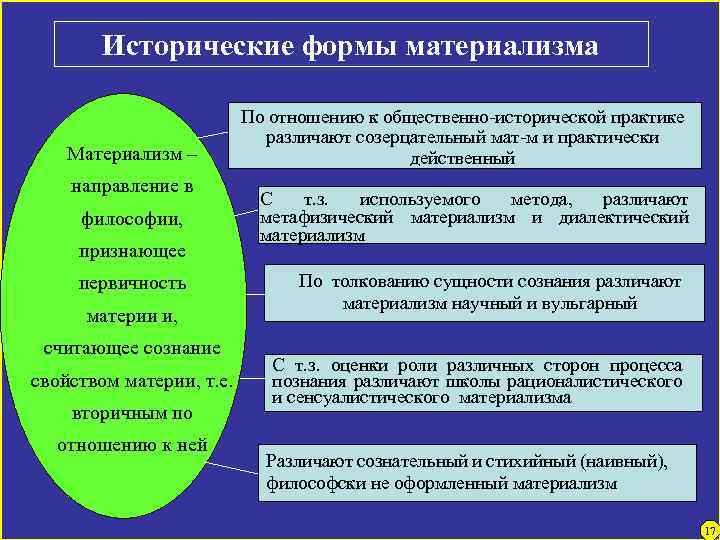 Исторические формы материализма

Материализм – направление в философии, признающее первичность материи и, считающее сознание свойством материи, т.е. вторичным по отношению к ней

По отношению к общественно-исторической практике различают созерцательный мат-м и практически действенный

С т.з. используемого метода, различают метафизический материализм и диалектический материализм

По толкованию сущности сознания различают материализм научный и вульгарный

С т.з. оценки роли различных сторон процесса познания различают школы рационалистического и сенсуалистического материализма

Различают сознательный и стихийный (наивный), философски не оформленный материализм

17